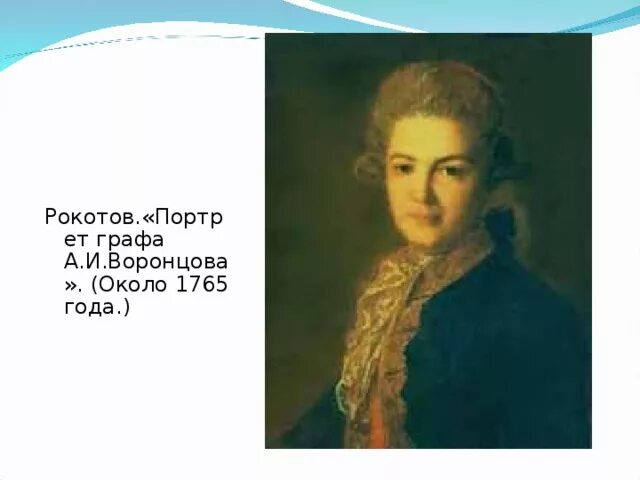 Рокотов.«Портрет графа А.И.Воронцова». (Около 1765 года.)